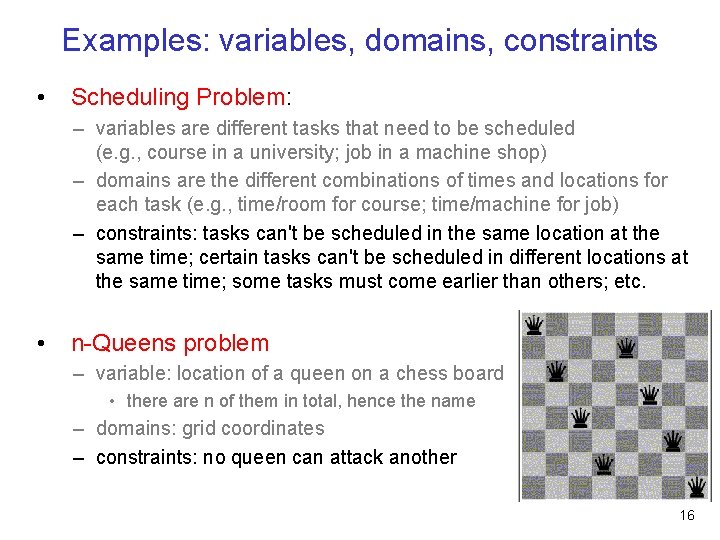 Examples: variables, domains, constraints

• Scheduling Problem:
– variables are different tasks that need to be scheduled (e.g., course in a university; job in a machine shop)
– domains are the different combinations of times and locations for each task (e.g., time/room for course; time/machine for job)
– constraints: tasks can't be scheduled in the same location at the same time; certain tasks can't be scheduled in different locations at the same time; some tasks must come earlier than others; etc.

• n-Queens problem
– variable: location of a queen on a chess board
• there are n of them in total, hence the name
– domains: grid coordinates
– constraints: no queen can attack another

16